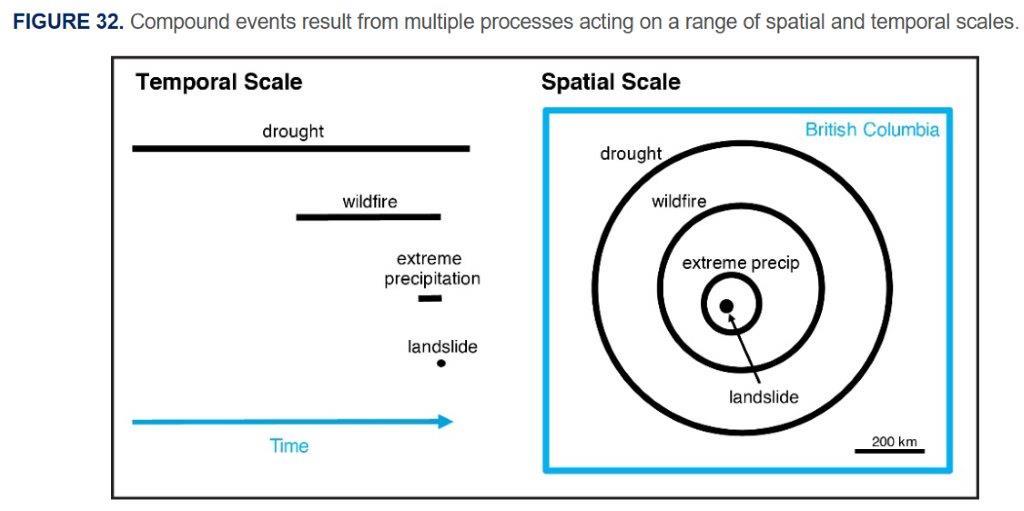 FIGURE 32. Compound events result from multiple processes acting on a range of spatial and temporal scales.

Temporal Scale

drought

wildfire

extreme precipitation

landslide

Time

Spatial Scale

British Columbia

drought

wildfire

extreme precip

landslide

200 km